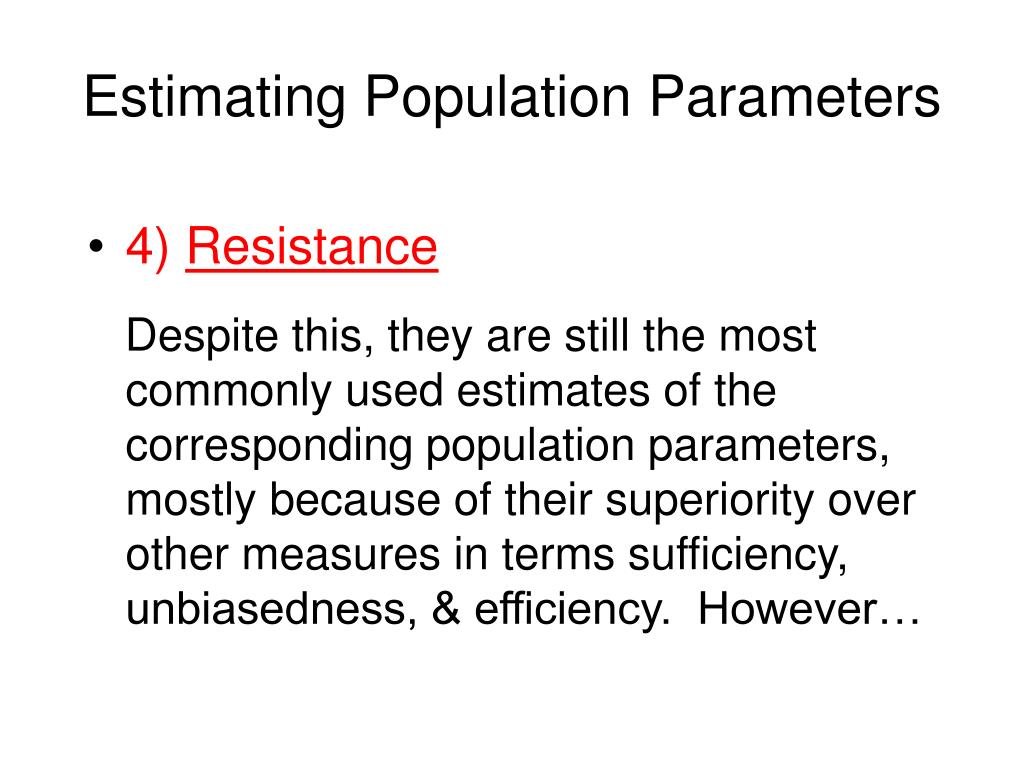 Estimating Population Parameters

• 4) Resistance

Despite this, they are still the most commonly used estimates of the corresponding population parameters, mostly because of their superiority over other measures in terms sufficiency, unbiasedness, & efficiency. However…